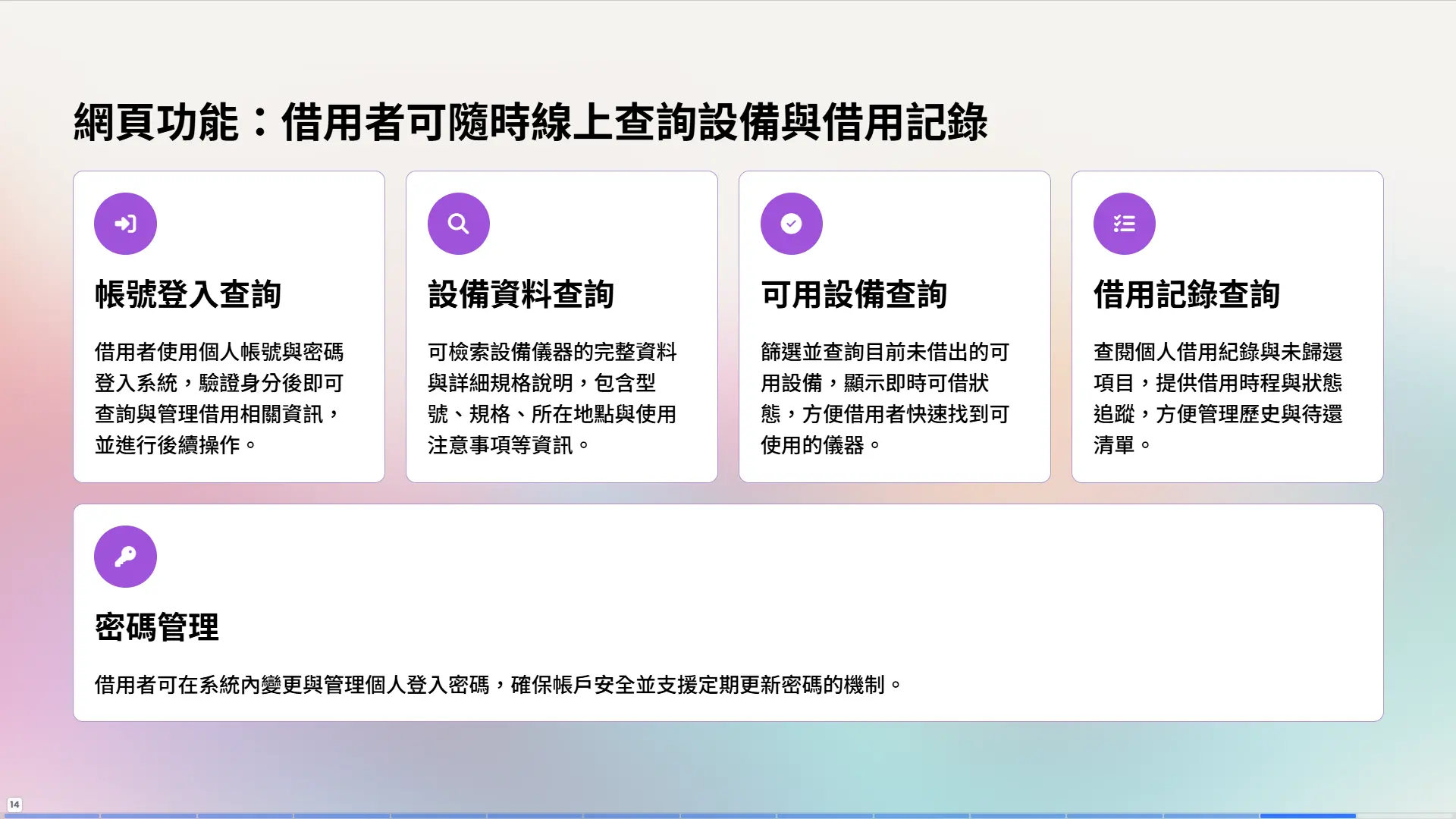 網頁功能：借用者可隨時線上查詢設備與借用記錄

帳號登入查詢

借用者使用個人帳號與密碼登入系統，驗證身分後即可查詢與管理借用相關資訊，並進行後續操作。

設備資料查詢

可檢索設備儀器的完整資料與詳細規格說明，包含型號、規格、所在地點與使用注意事項等資訊。

可用設備查詢

篩選並查詢目前未借出的可用設備，顯示即時可借狀態，方便借用者快速找到可使用的儀器。

借用記錄查詢

查閱個人借用紀錄與未歸還項目，提供借用時程與狀態追蹤，方便管理歷史與待還清單。

密碼管理

借用者可在系統內變更與管理個人登入密碼，確保帳戶安全並支援定期更新密碼的機制。

14